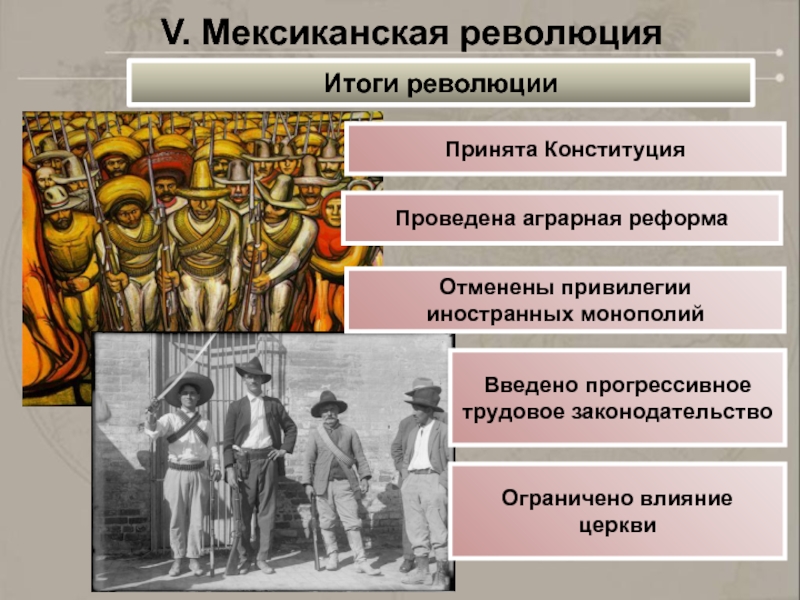 V. Мексиканская революция

Итоги революции

Принята Конституция

Проведена аграрная реформа

Отменены привилегии иностранных монополий

Введено прогрессивное трудовое законодательство

Ограничено влияние церкви